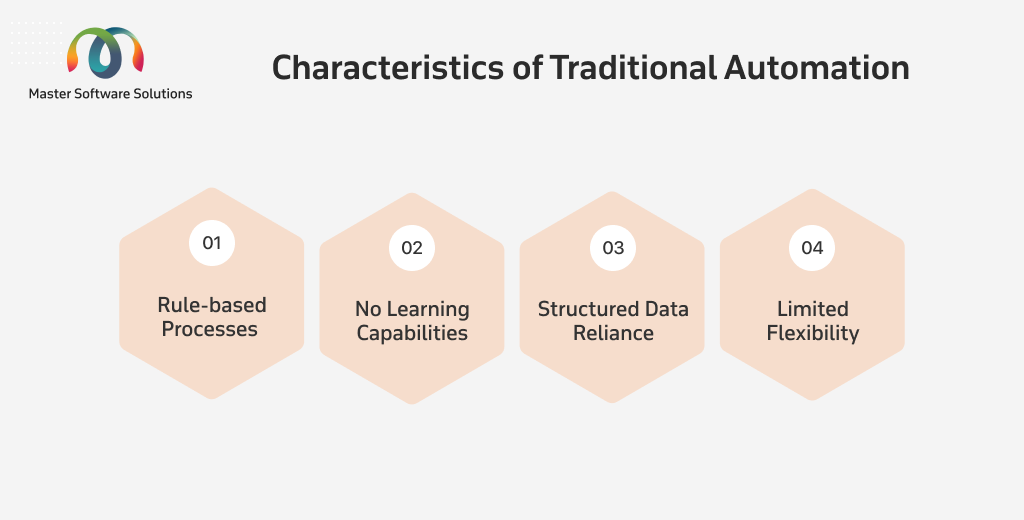 Master Software Solutions

Characteristics of Traditional Automation

01
Rule-based Processes

02
No Learning Capabilities

03
Structured Data Reliance

04
Limited Flexibility